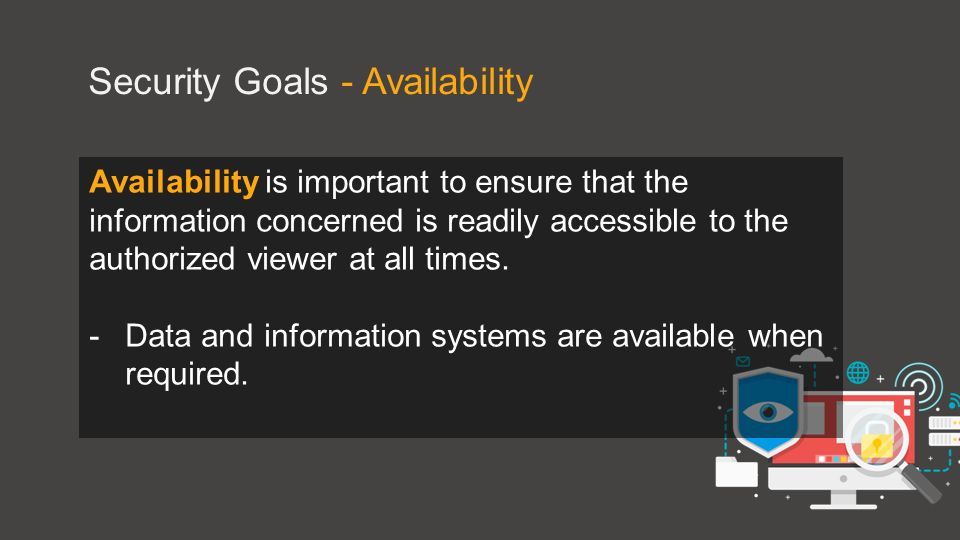 Security Goals - Availability

Availability is important to ensure that the information concerned is readily accessible to the authorized viewer at all times.

- Data and information systems are available when required.